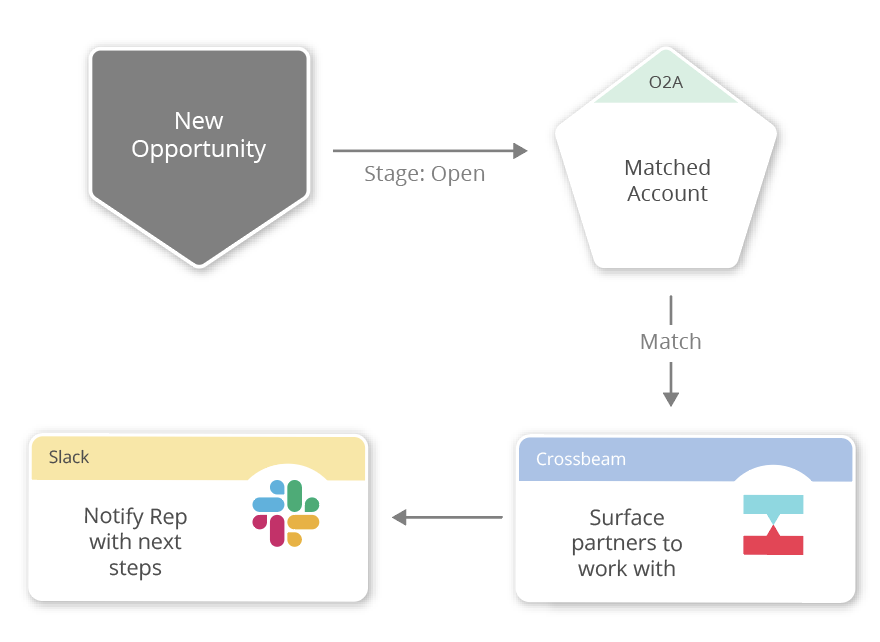 New Opportunity

Stage: Open

O2A

Matched Account

Match

Crossbeam

Surface partners to work with

Slack

Notify Rep with next steps